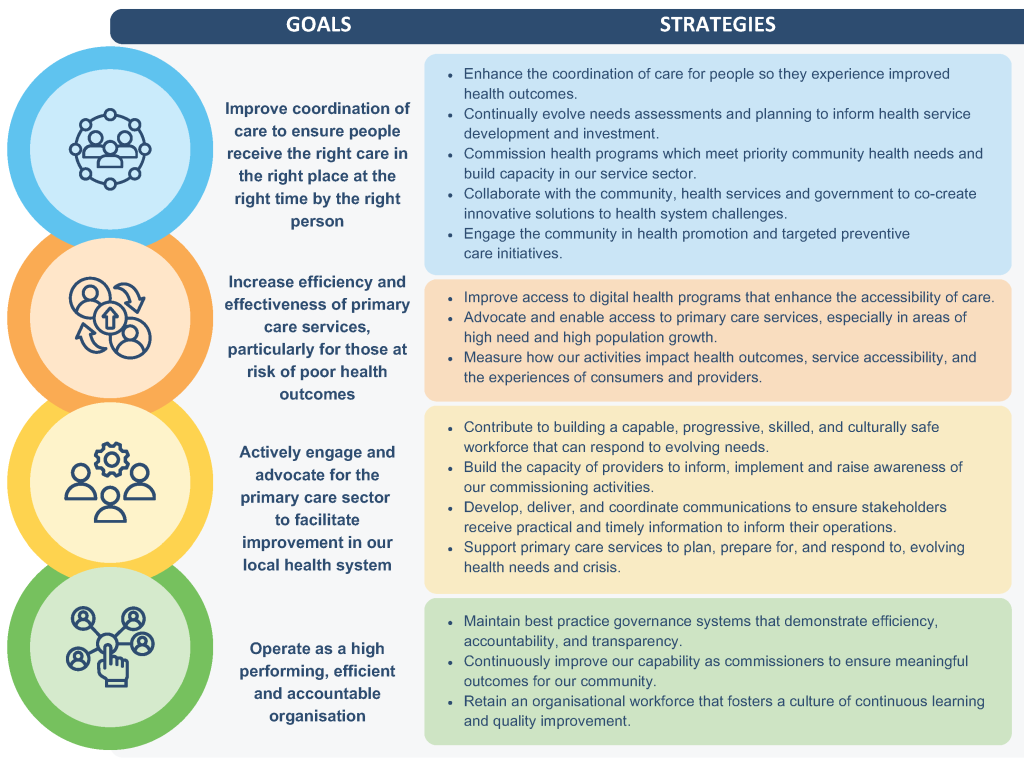 GOALS

STRATEGIES

Improve coordination of care to ensure people receive the right care in the right place at the right time by the right person

- Enhance the coordination of care for people so they experience improved health outcomes.
- Continually evolve needs assessments and planning to inform health service development and investment.
- Commission health programs which meet priority community health needs and build capacity in our service sector.
- Collaborate with the community, health services and government to co-create innovative solutions to health system challenges.
- Engage the community in health promotion and targeted preventive care initiatives.

Increase efficiency and effectiveness of primary care services, particularly for those at risk of poor health outcomes

- Improve access to digital health programs that enhance the accessibility of care.
- Advocate and enable access to primary care services, especially in areas of high need and high population growth.
- Measure how our activities impact health outcomes, service accessibility, and the experiences of consumers and providers.

Actively engage and advocate for the primary care sector to facilitate improvement in our local health system

- Contribute to building a capable, progressive, skilled, and culturally safe workforce that can respond to evolving needs.
- Build the capacity of providers to inform, implement and raise awareness of our commissioning activities.
- Develop, deliver, and coordinate communications to ensure stakeholders receive practical and timely information to inform their operations.
- Support primary care services to plan, prepare for, and respond to, evolving health needs and crisis.

Operate as a high performing, efficient and accountable organisation

- Maintain best practice governance systems that demonstrate efficiency, accountability, and transparency.
- Continuously improve our capability as commissioners to ensure meaningful outcomes for our community.
- Retain an organisational workforce that fosters a culture of continuous learning and quality improvement.